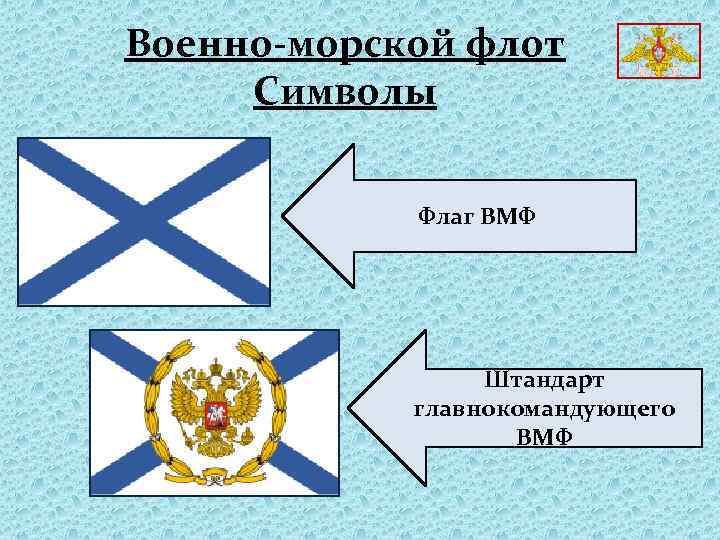 Военно-морской флот
Символы

Флаг ВМФ

Штандарт главнокомандующего ВМФ